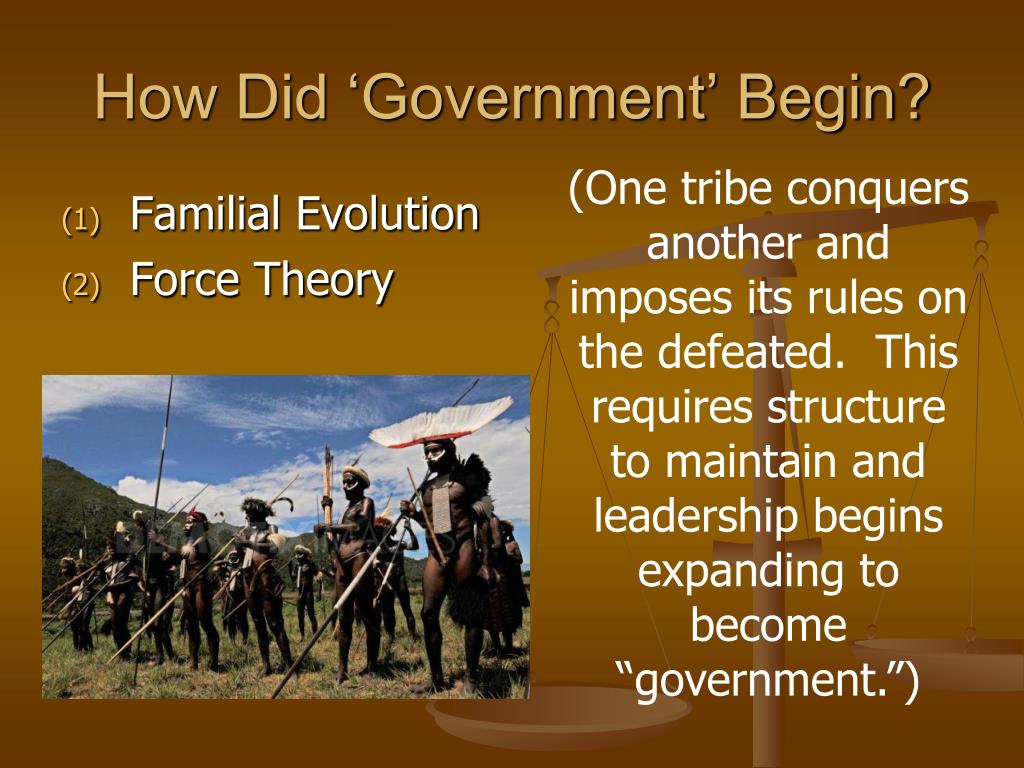 How Did ‘Government’ Begin?

(1) Familial Evolution
(2) Force Theory

(One tribe conquers another and imposes its rules on the defeated. This requires structure to maintain and leadership begins expanding to become “government.”)